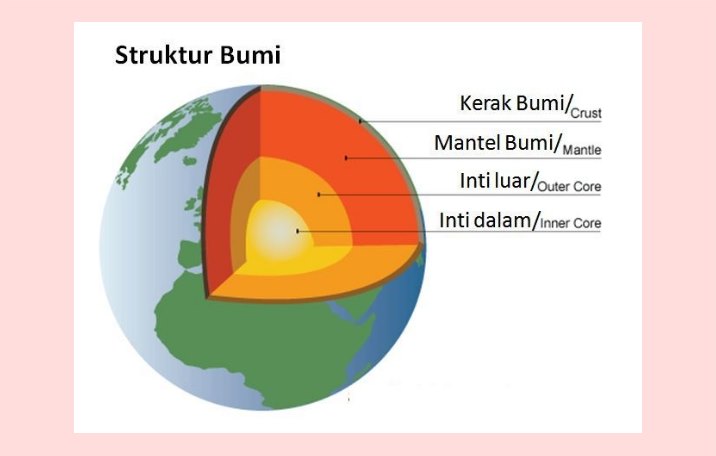 Struktur Bumi

Kerak Bumi/Crust

Mantel Bumi/Mantle

Inti luar/Outer Core

Inti dalam/Inner Core